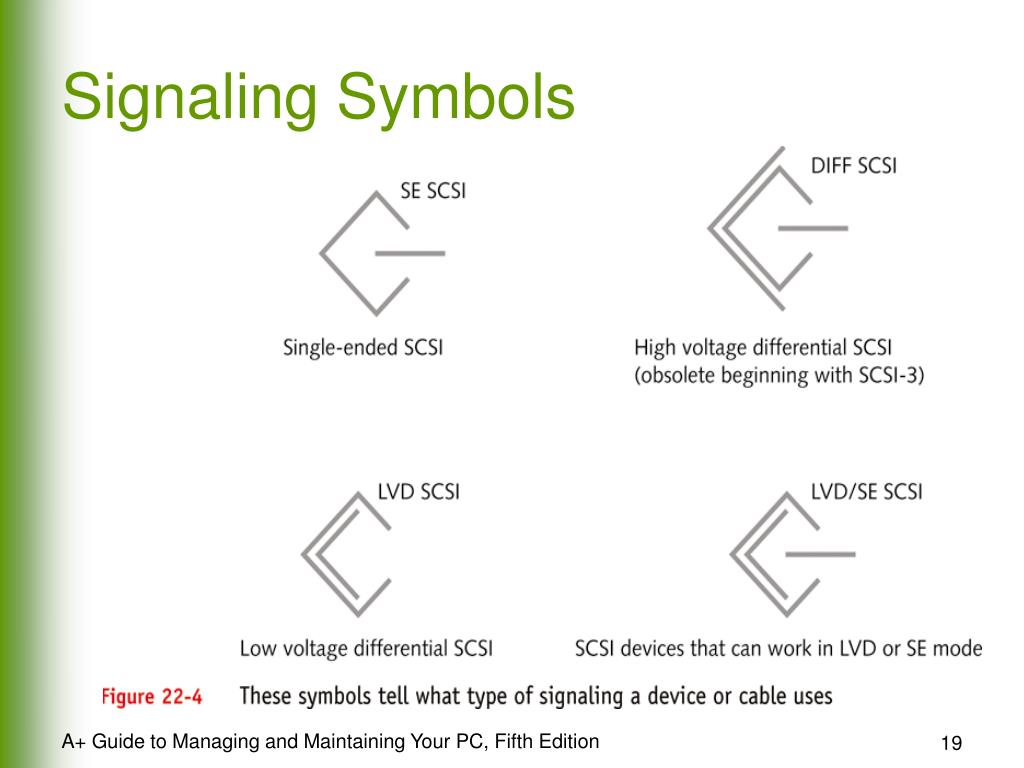 Signaling Symbols

SE SCSI

Single-ended SCSI

DIFF SCSI

High voltage differential SCSI (obsolete beginning with SCSI-3)

LVD SCSI

Low voltage differential SCSI

LVD/SE SCSI

SCSI devices that can work in LVD or SE mode

Figure 22-4 These symbols tell what type of signaling a device or cable uses

A+ Guide to Managing and Maintaining Your PC, Fifth Edition

19